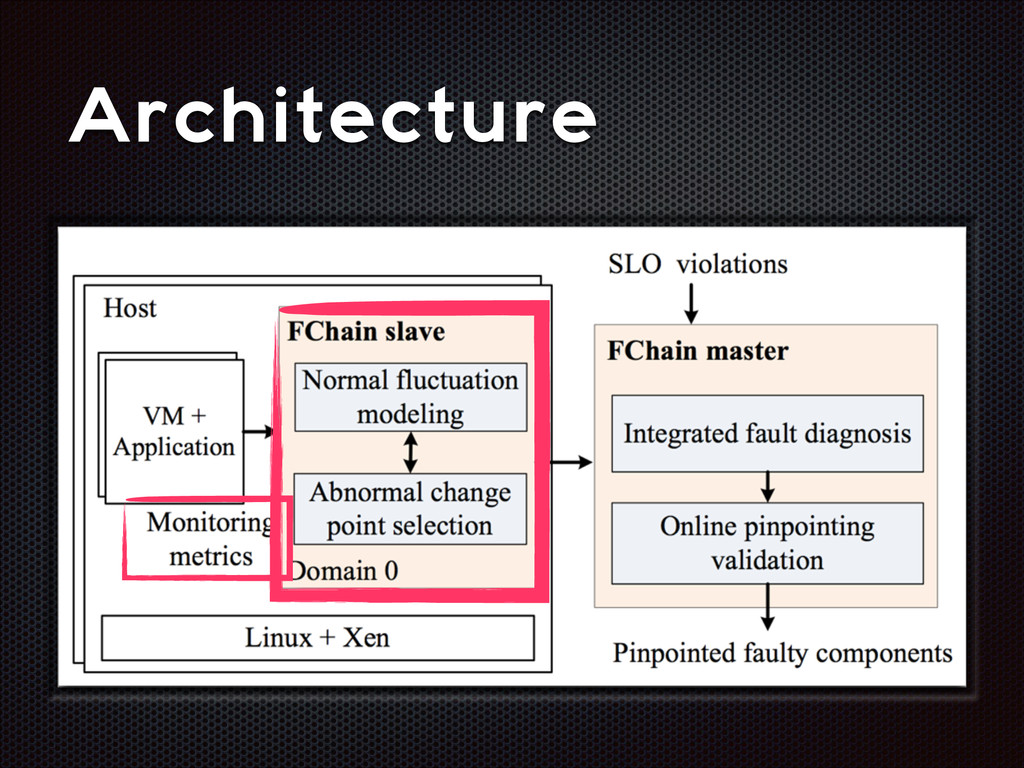 Architecture

Host

VM + Application

Monitoring metrics

FChain slave

Normal fluctuation modeling

Abnormal change point selection

Domain 0

Linux + Xen

SLO violations

FChain master

Integrated fault diagnosis

Online pinpointing validation

Pinpointed faulty components